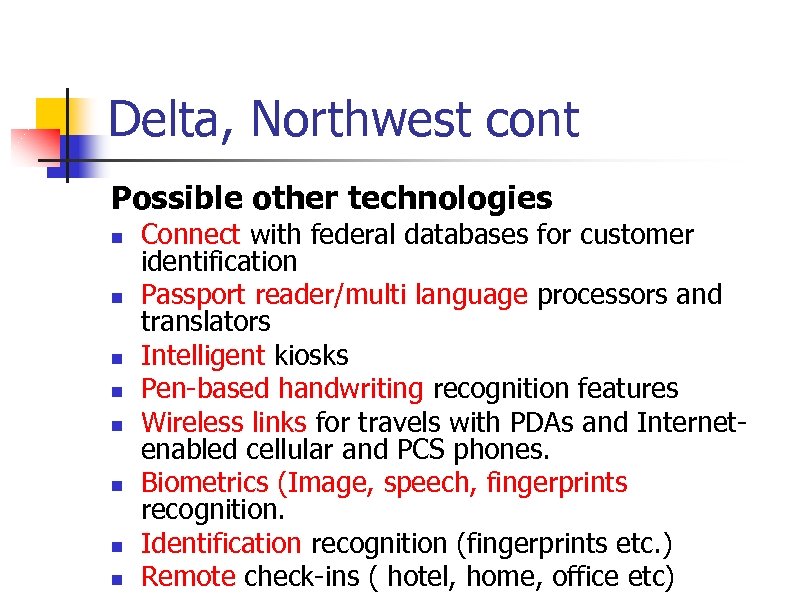 Delta, Northwest cont

Possible other technologies

- Connect with federal databases for customer identification
- Passport reader/multi language processors and translators
- Intelligent kiosks
- Pen-based handwriting recognition features
- Wireless links for travels with PDAs and Internet-enabled cellular and PCS phones.
- Biometrics (Image, speech, fingerprints recognition.
- Identification recognition (fingerprints etc.)
- Remote check-ins ( hotel, home, office etc)